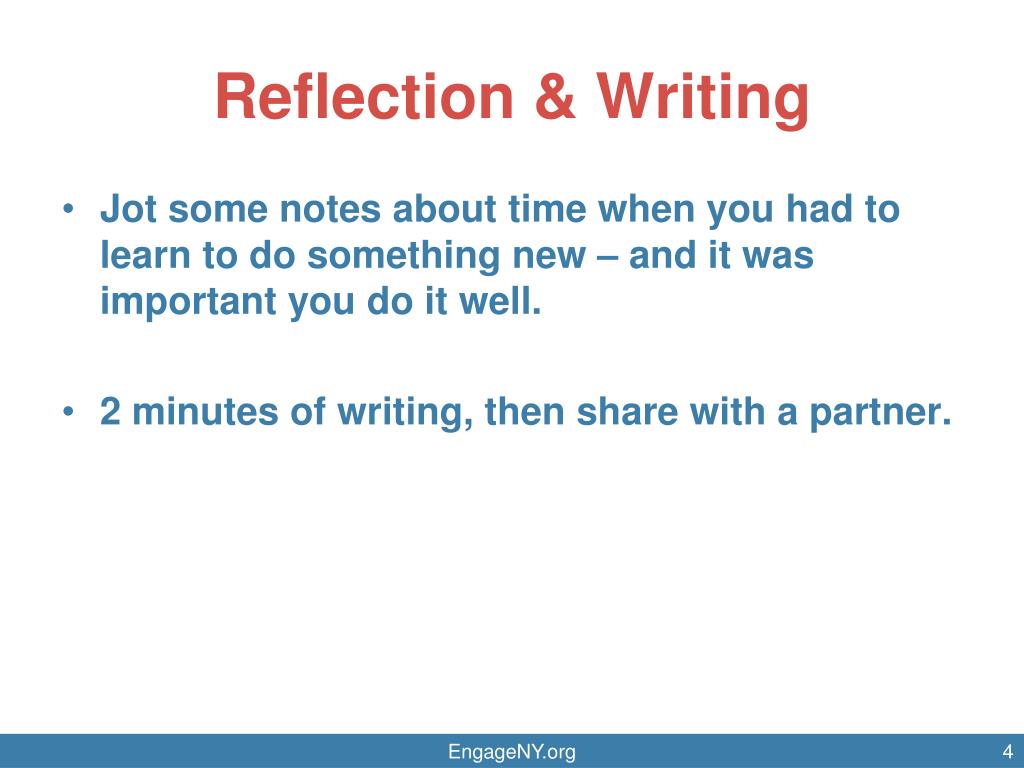 Reflection & Writing

• Jot some notes about time when you had to learn to do something new – and it was important you do it well.

• 2 minutes of writing, then share with a partner.

EngageNY.org

4